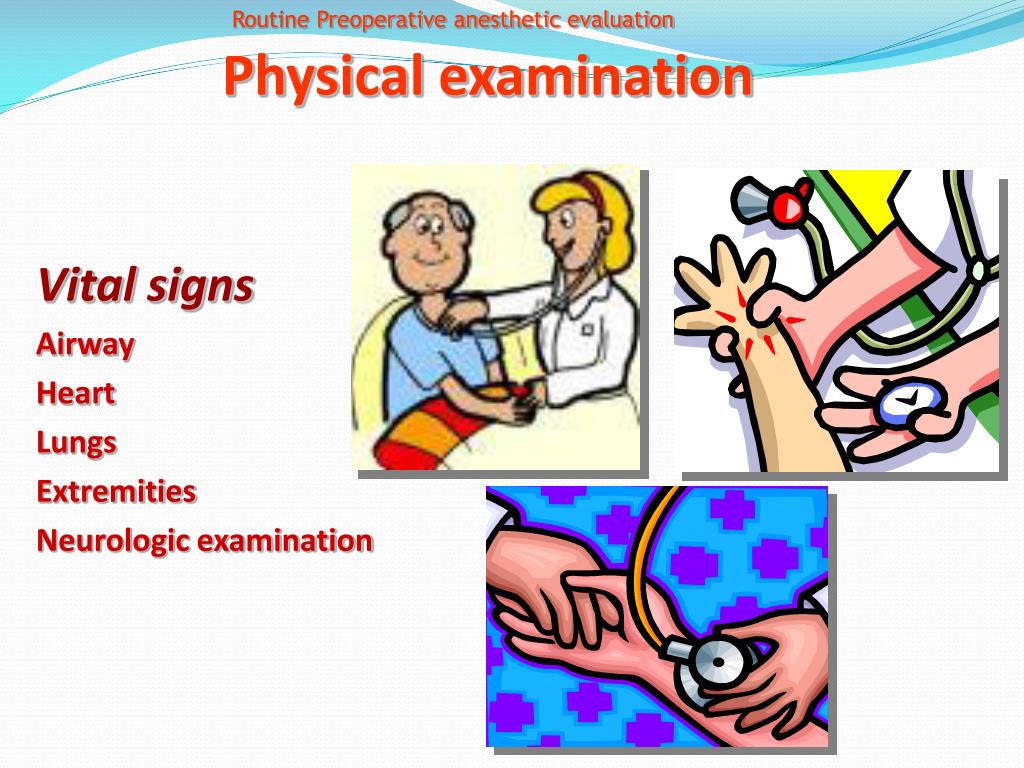 Routine Preoperative anesthetic evaluation

Physical examination

Vital signs

Airway

Heart

Lungs

Extremities

Neurologic examination